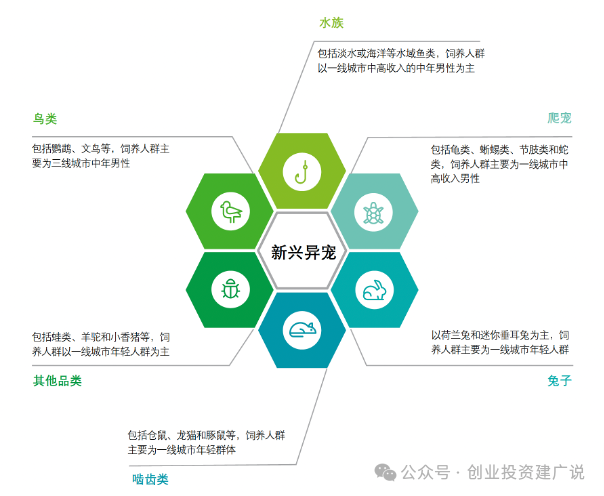 水族

包括淡水或海洋等水域鱼类，饲养人群以一线城市中高收入的中年男性为主

鸟类

包括鹦鹉、文鸟等，饲养人群主要为二线城市中年男性

爬宠

包括龟类、蜥蜴类、节肢类和蛇类，饲养人群主要为一线城市中高收入男性

新兴异宠

包括蛙类、羊驼和小香猪等，饲养人群以一线城市年轻人群为主

其他品类

以荷兰兔和迷你垂耳兔为主，饲养人群主要为一线城市年轻人群

兔子

包括仓鼠、龙猫和豚鼠等，饲养人群主要为一线城市年轻群体

啮齿类

公众号 · 创业投资建广说